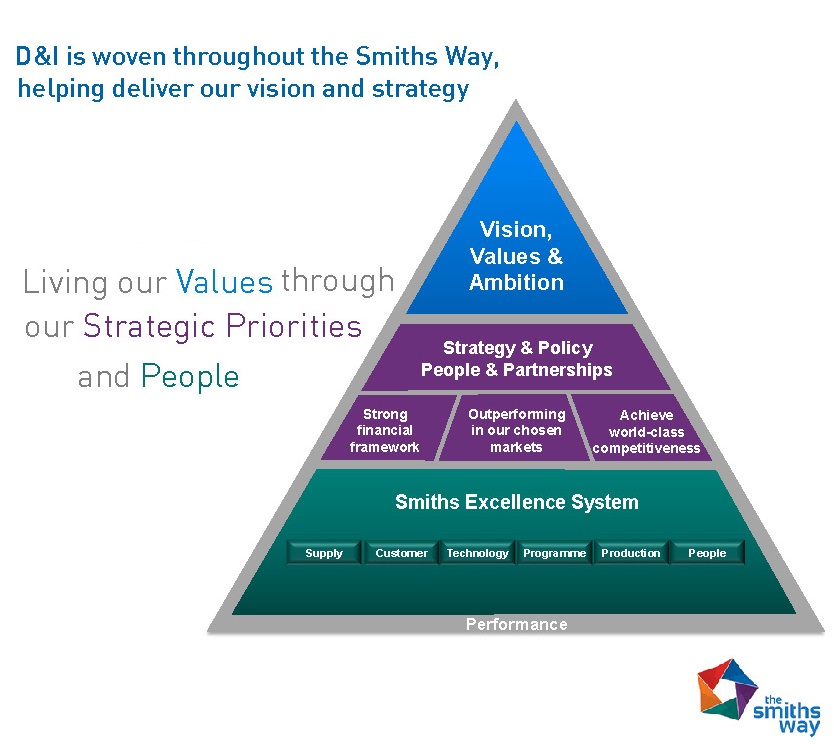 D&I is woven throughout the Smiths Way, helping deliver our vision and strategy

Living our Values through our Strategic Priorities and People

Vision, Values & Ambition

Strategy & Policy
People & Partnerships

Strong financial framework

Outperforming in our chosen markets

Achieve world-class competitiveness

Smiths Excellence System

Supply

Customer

Technology

Programme

Production

People

Performance

the smiths way